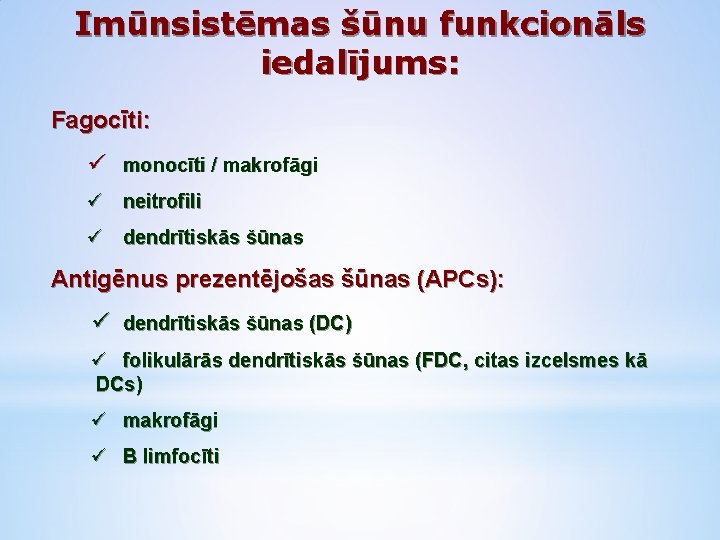 Imūnsistēmas šūnu funkcionāls iedalījums:

Fagocīti:

✓ monocīti / makrofāgi

✓ neitrofili

✓ dendrītiskās šūnas

Antigēnus prezentējošas šūnas (APCs):

✓ dendrītiskās šūnas (DC)

✓ folikulārās dendrītiskās šūnas (FDC, citas izcelsmes kā DCs)

✓ makrofāgi

✓ B limfocīti